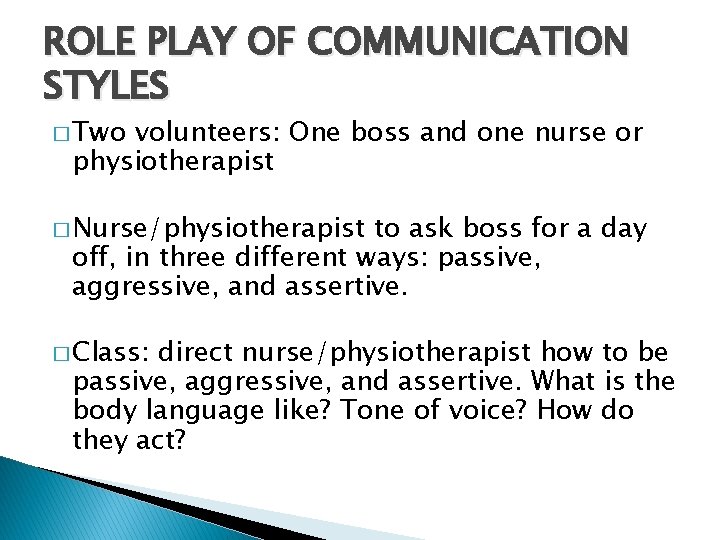 ROLE PLAY OF COMMUNICATION STYLES

□ Two volunteers: One boss and one nurse or physiotherapist

□ Nurse/physiotherapist to ask boss for a day off, in three different ways: passive, aggressive, and assertive.

□ Class: direct nurse/physiotherapist how to be passive, aggressive, and assertive. What is the body language like? Tone of voice? How do they act?